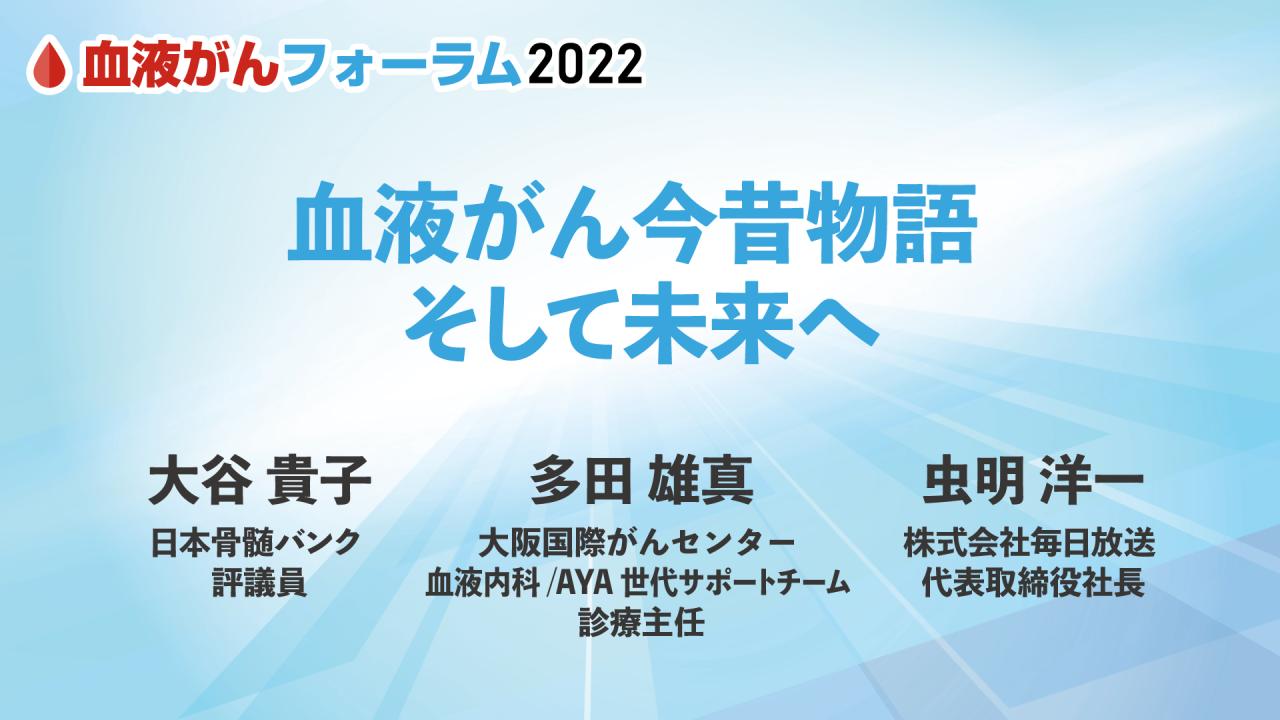 血液がんフォーラム2022

血液がん今昔物語
そして未来へ

大谷 貴子
日本骨髄バンク
評議員

多田 雄真
大阪国際がんセンター
血液内科 /AYA 世代サポートチーム
診療主任

虫明 洋一
株式会社毎日放送
代表取締役社長